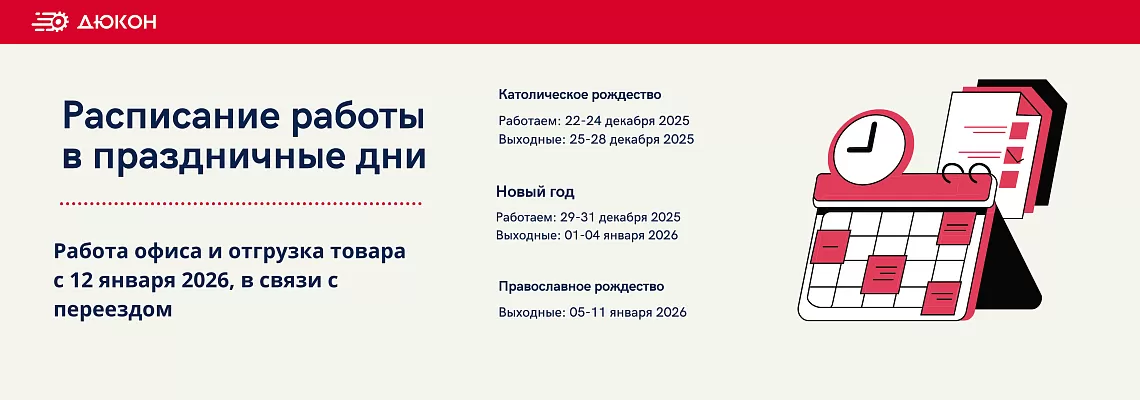 ДЮКОН

Расписание работы в праздничные дни

Работа офиса и отгрузка товара с 12 января 2026, в связи с переездом

Католическое рождество

Работаем: 22-24 декабря 2025
Выходные: 25-28 декабря 2025

Новый год

Работаем: 29-31 декабря 2025
Выходные: 01-04 января 2026

Православное рождество

Выходные: 05-11 января 2026